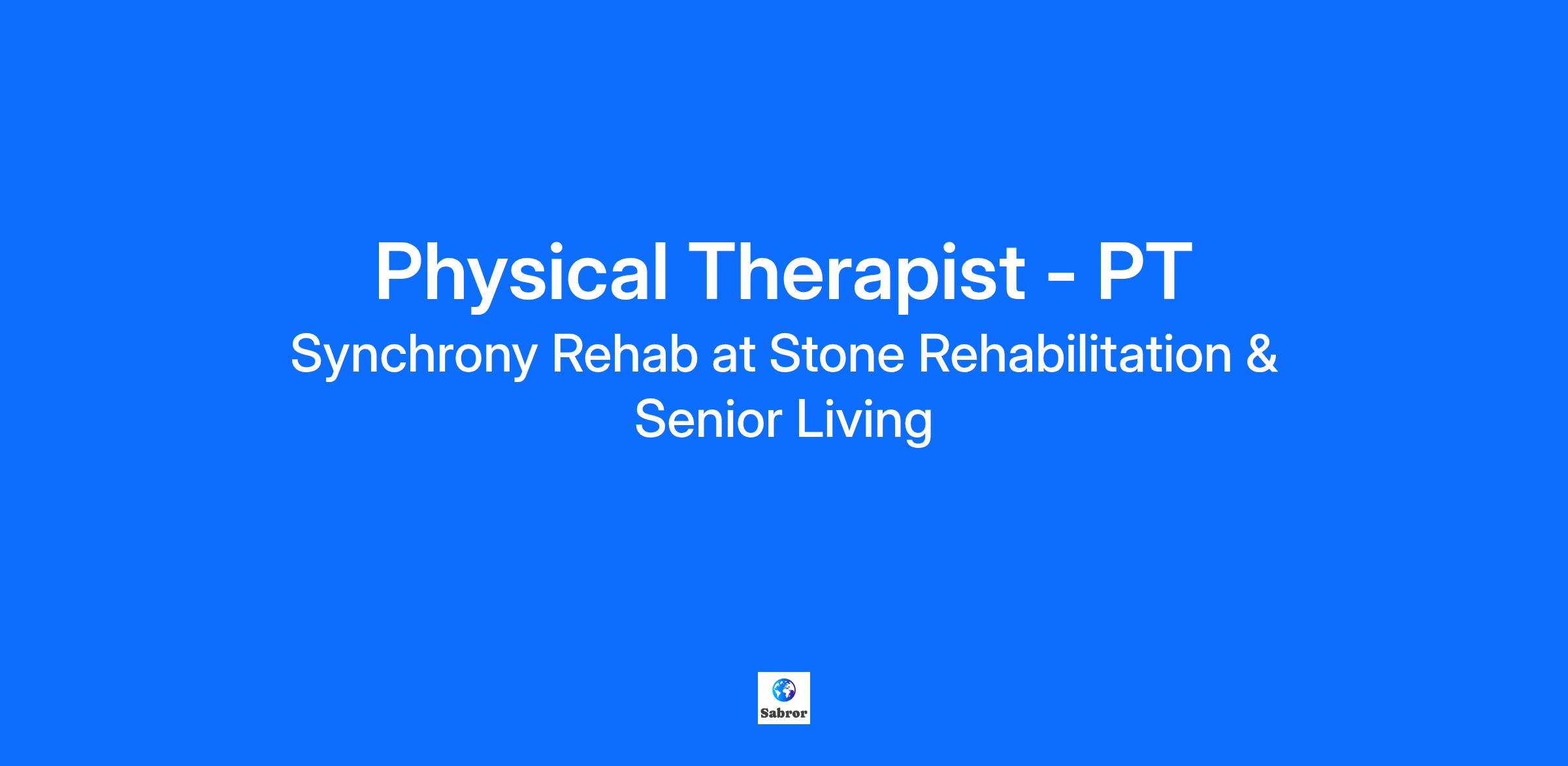 Physical Therapist - PT

Synchrony Rehab at Stone Rehabilitation & Senior Living

Sabror